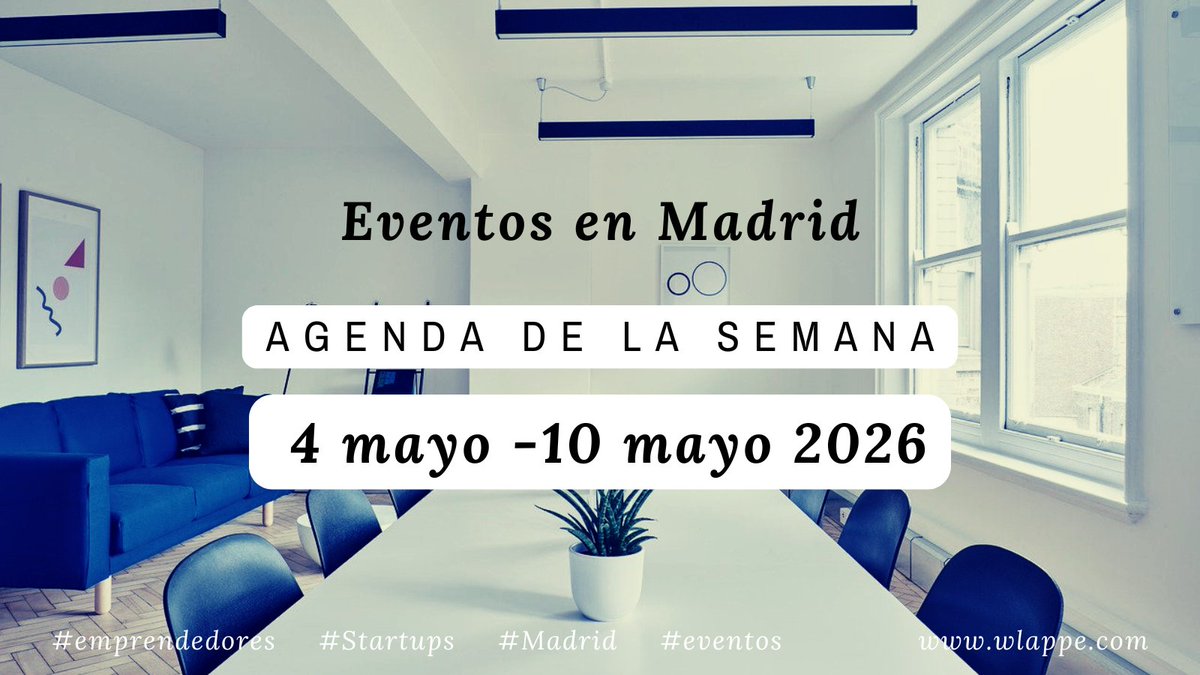 Eventos en Madrid

AGENDA DE LA SEMANA

4 mayo -10 mayo 2026

#emprendedores #Startups #Madrid #eventos www.wlappe.com